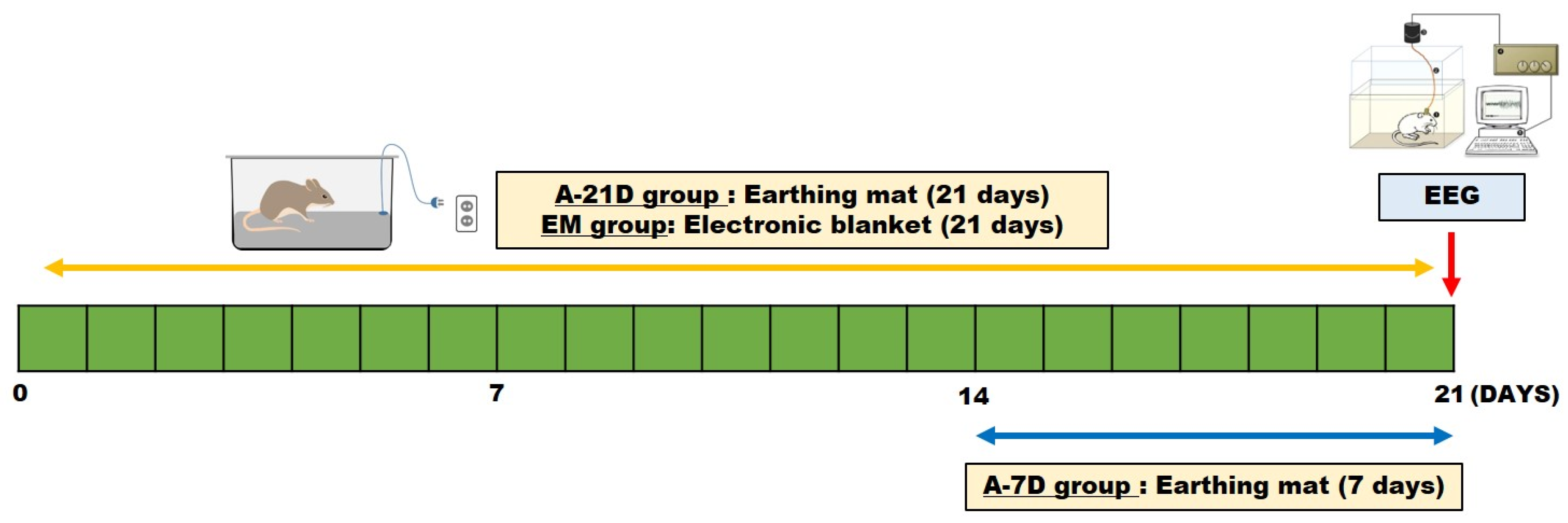 A-21D group : Earthing mat (21 days)
EM group: Electronic blanket (21 days)

EEG

0

7

14

21 (DAYS)

A-7D group : Earthing mat (7 days)